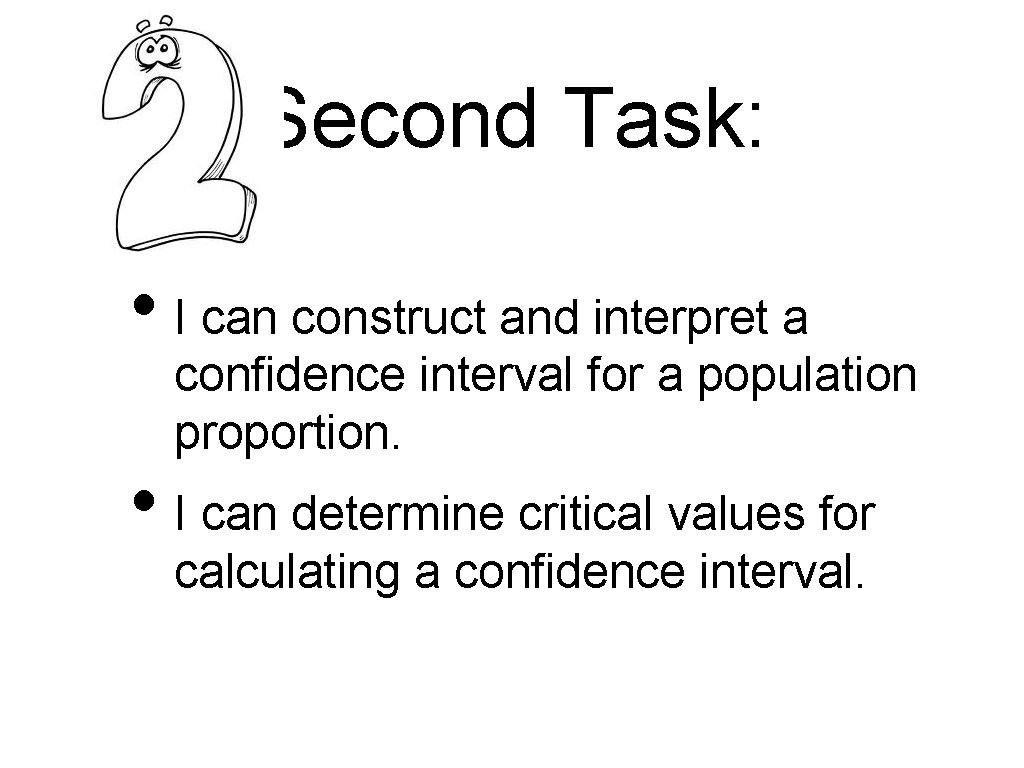 Second Task:

• I can construct and interpret a confidence interval for a population proportion.

• I can determine critical values for calculating a confidence interval.